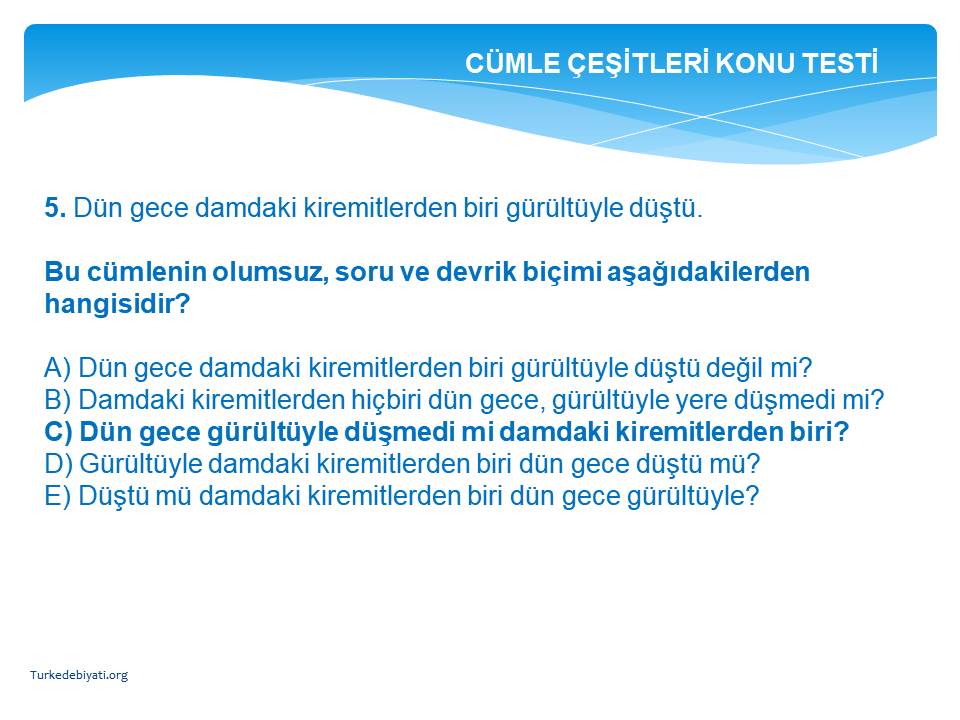 CÜMLE ÇEŞİTLERİ KONU TESTİ

5. Dün gece damdaki kiremitlerden biri gürültüyle düştü.

Bu cümlenin olumsuz, soru ve devrik biçimi aşağıdakilerden hangisidir?

A) Dün gece damdaki kiremitlerden biri gürültüyle düştü değil mi?
B) Damdaki kiremitlerden hiçbiri dün gece, gürültüyle yere düşmedi mi?
C) Dün gece gürültüyle düşmedi mi damdaki kiremitlerden biri?
D) Gürültüyle damdaki kiremitlerden biri dün gece düştü mü?
E) Düştü mü damdaki kiremitlerden biri dün gece gürültüyle?

Turkedebiyati.org